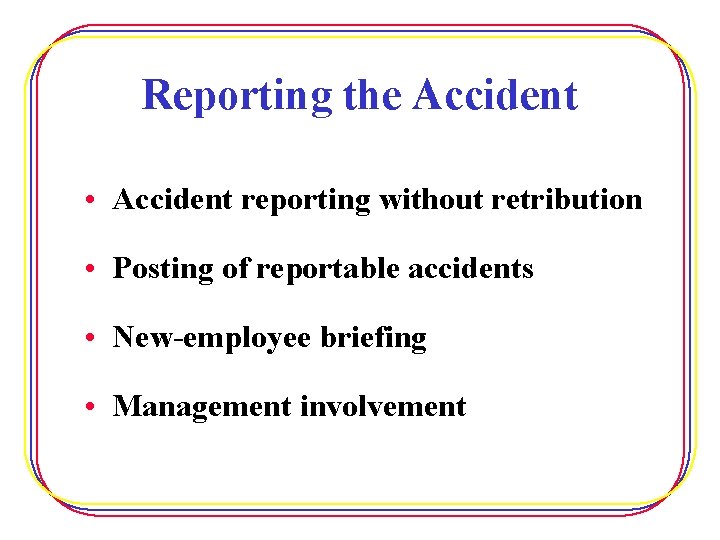 Reporting the Accident

• Accident reporting without retribution

• Posting of reportable accidents

• New-employee briefing

• Management involvement